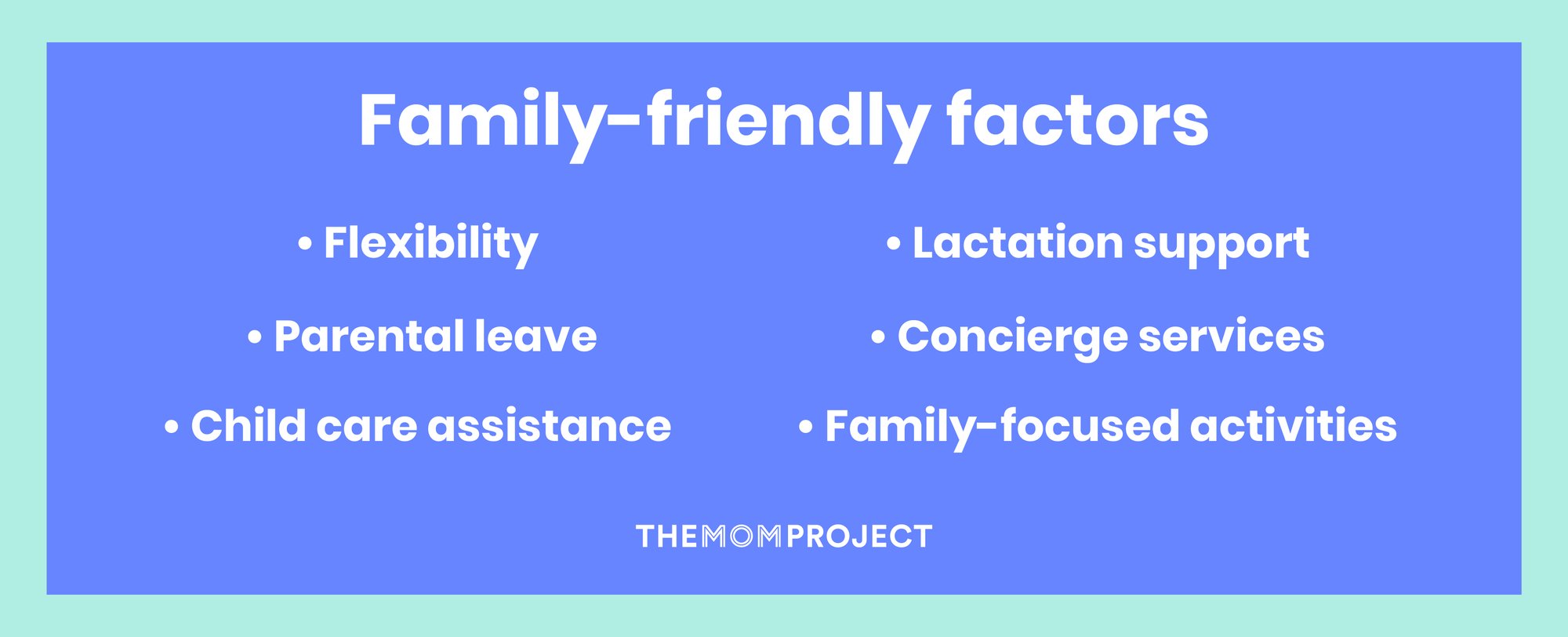 Family-friendly factors

• Flexibility
• Parental leave
• Child care assistance

• Lactation support
• Concierge services
• Family-focused activities

THEMOMPROJECT